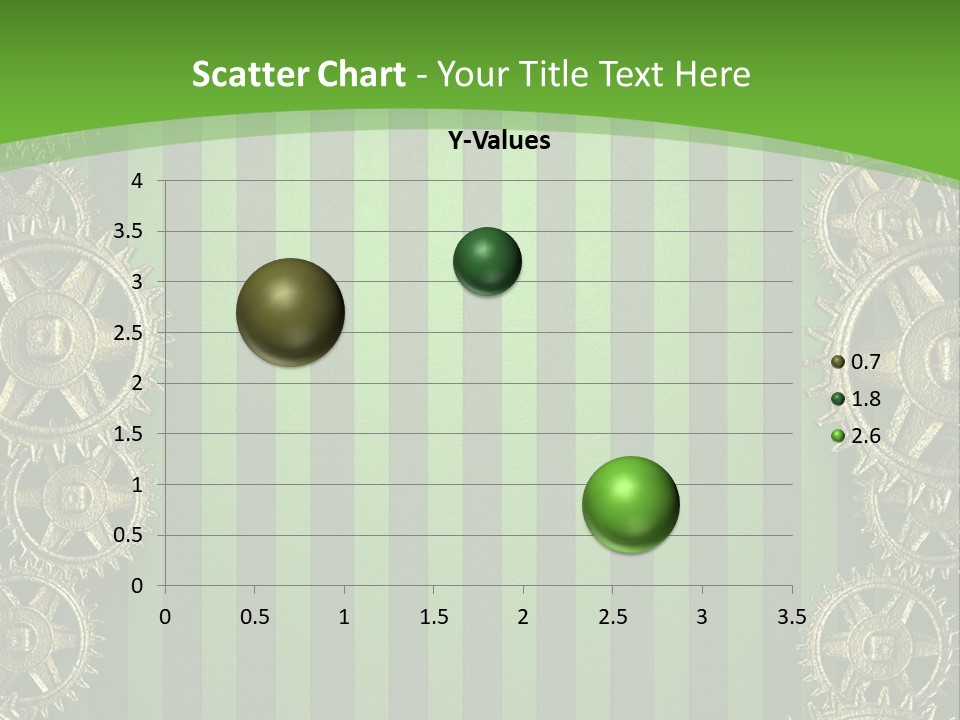 Scatter Chart - Your Title Text Here

Y-Values

4
3.5
3
2.5
2
1.5
1
0.5
0

0 0.5 1 1.5 2 2.5 3 3.5

0.7
1.8
2.6